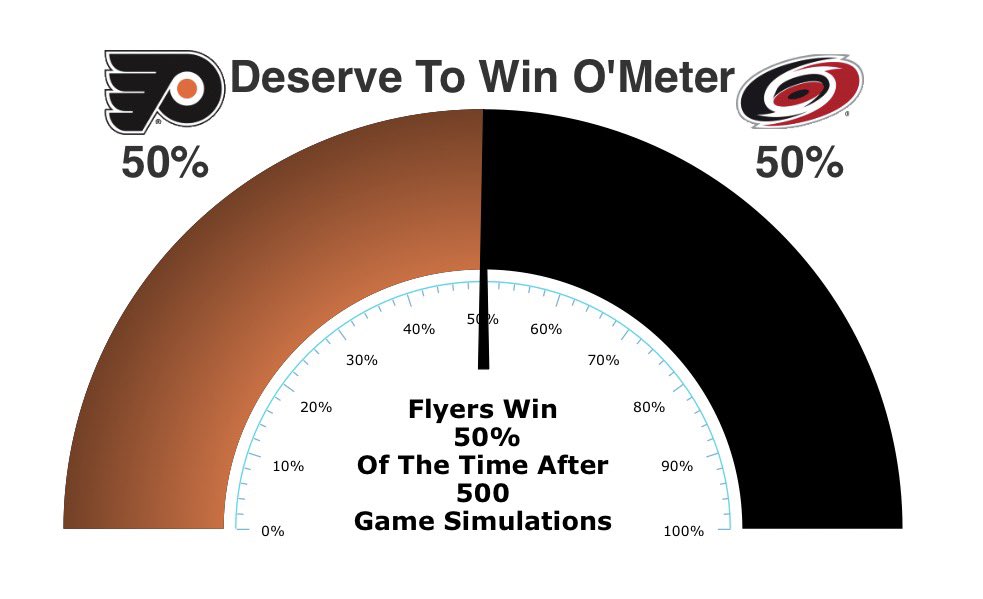 Deserve To Win O'Meter

50%

50%

0%
10%
20%
30%
40%
50%
60%
70%
80%
90%
100%

Flyers Win
50%
Of The Time After
500
Game Simulations